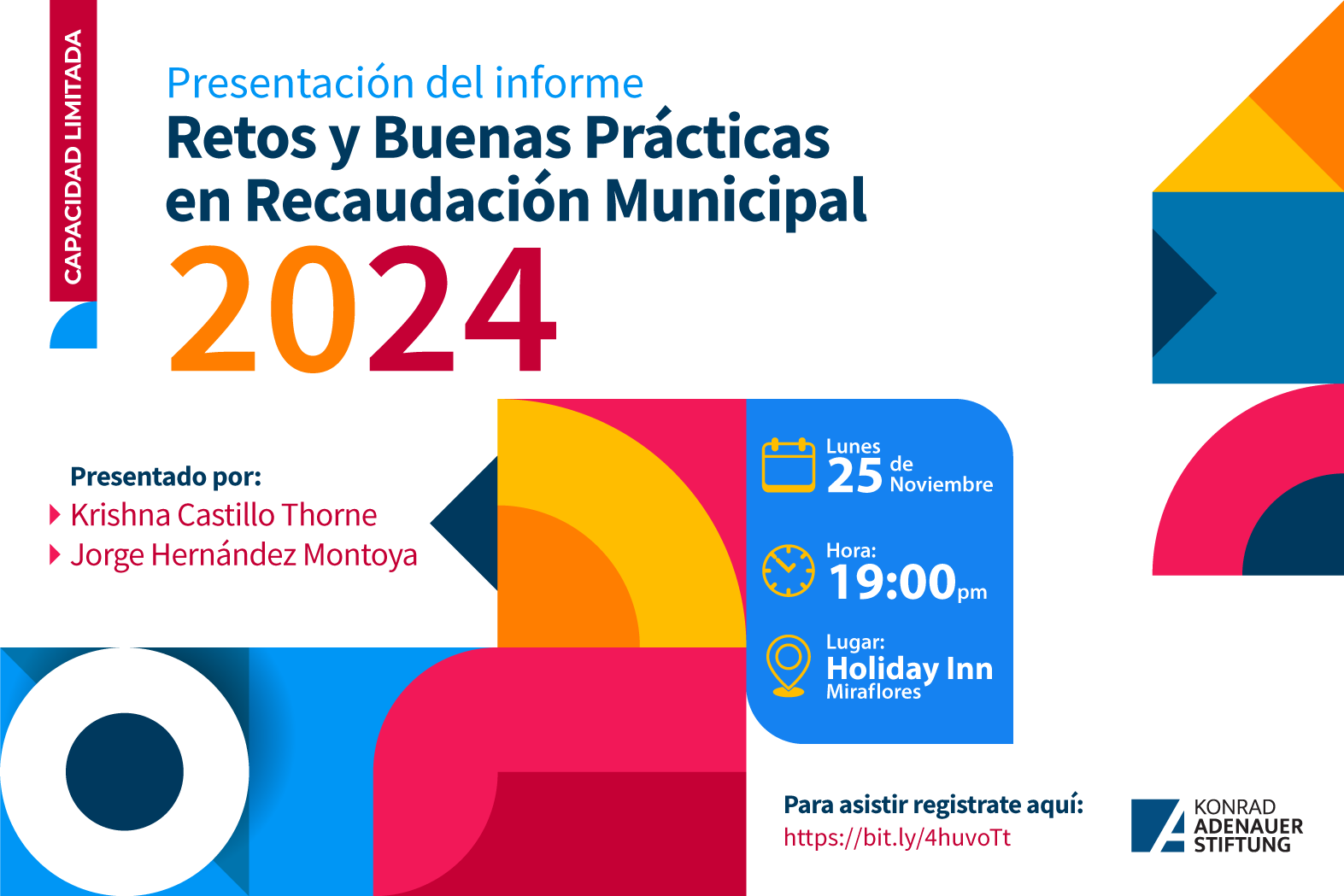 CAPACIDAD LIMITADA

Presentación del informe
Retos y Buenas Prácticas en Recaudación Municipal
2024

Presentado por:
Krishna Castillo Thorne
Jorge Hernández Montoya

Lunes 25 de Noviembre

Hora:
19:00pm

Lugar:
Holiday Inn
Miraflores

Para asistir registrate aquí:
https://bit.ly/4huvoTt

KONRAD ADENAUER STIFTUNG